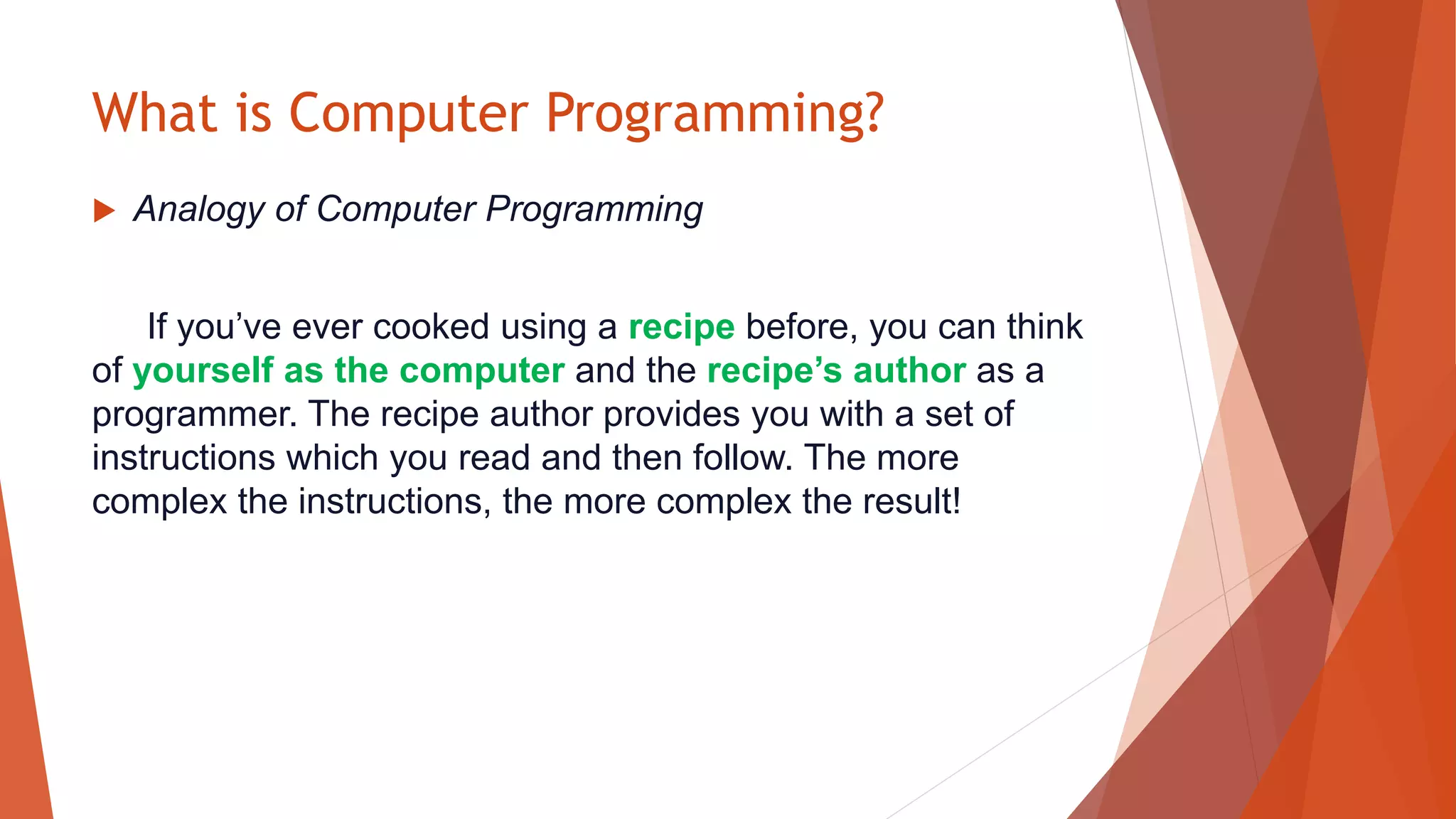 What is Computer Programming?

Analogy of Computer Programming

If you’ve ever cooked using a recipe before, you can think of yourself as the computer and the recipe’s author as a programmer. The recipe author provides you with a set of instructions which you read and then follow. The more complex the instructions, the more complex the result!